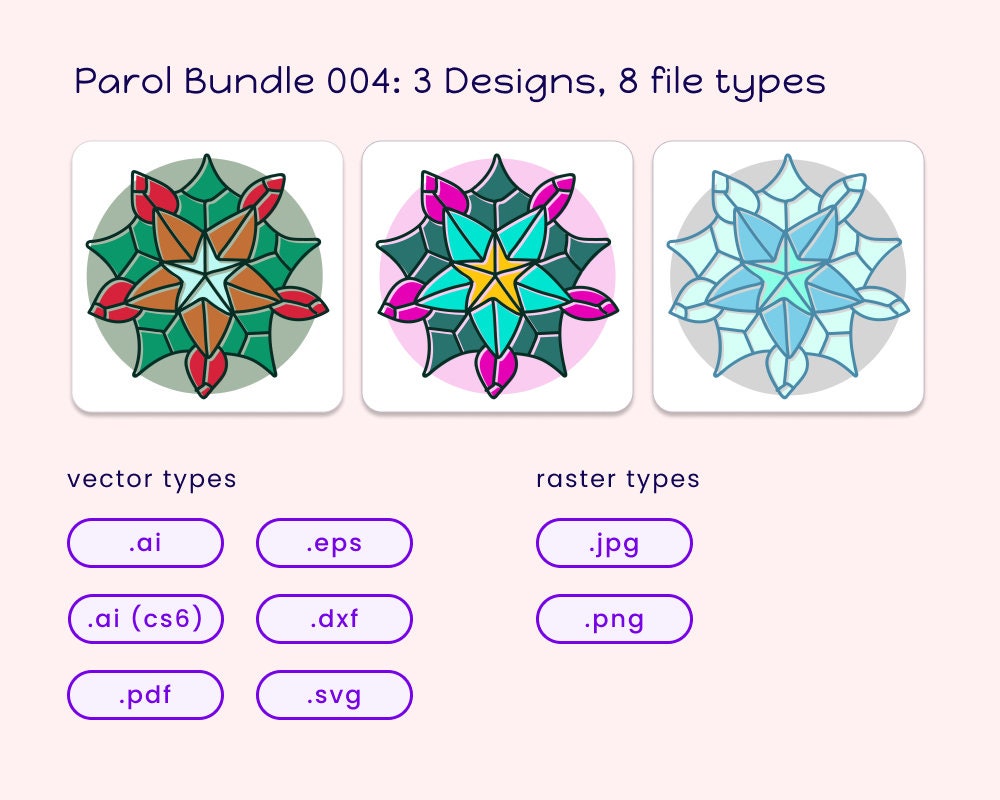 Parol Bundle 004: 3 Designs, 8 file types

vector types

.ai

.eps

.ai (cs6)

.dxf

.pdf

.svg

raster types

.jpg

.png